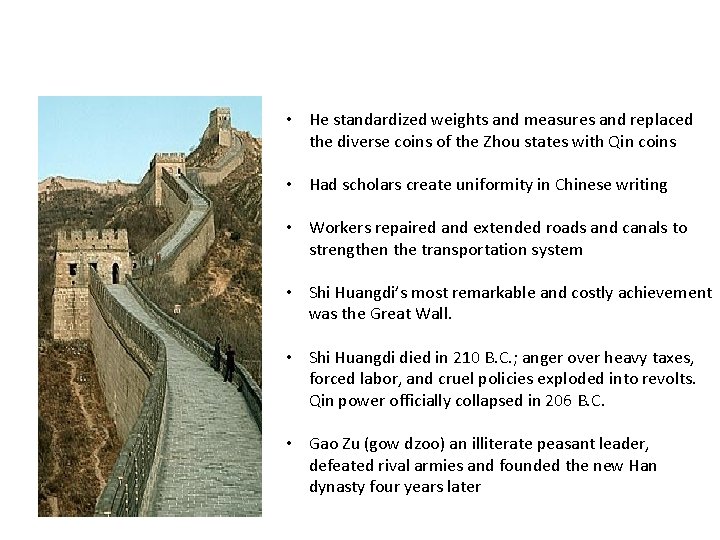 • He standardized weights and measures and replaced the diverse coins of the Zhou states with Qin coins

• Had scholars create uniformity in Chinese writing

• Workers repaired and extended roads and canals to strengthen the transportation system

• Shi Huangdi's most remarkable and costly achievement was the Great Wall.

• Shi Huangdi died in 210 B.C.; anger over heavy taxes, forced labor, and cruel policies exploded into revolts. Qin power officially collapsed in 206 B.C.

• Gao Zu (gow dzoo) an illiterate peasant leader, defeated rival armies and founded the new Han dynasty four years later